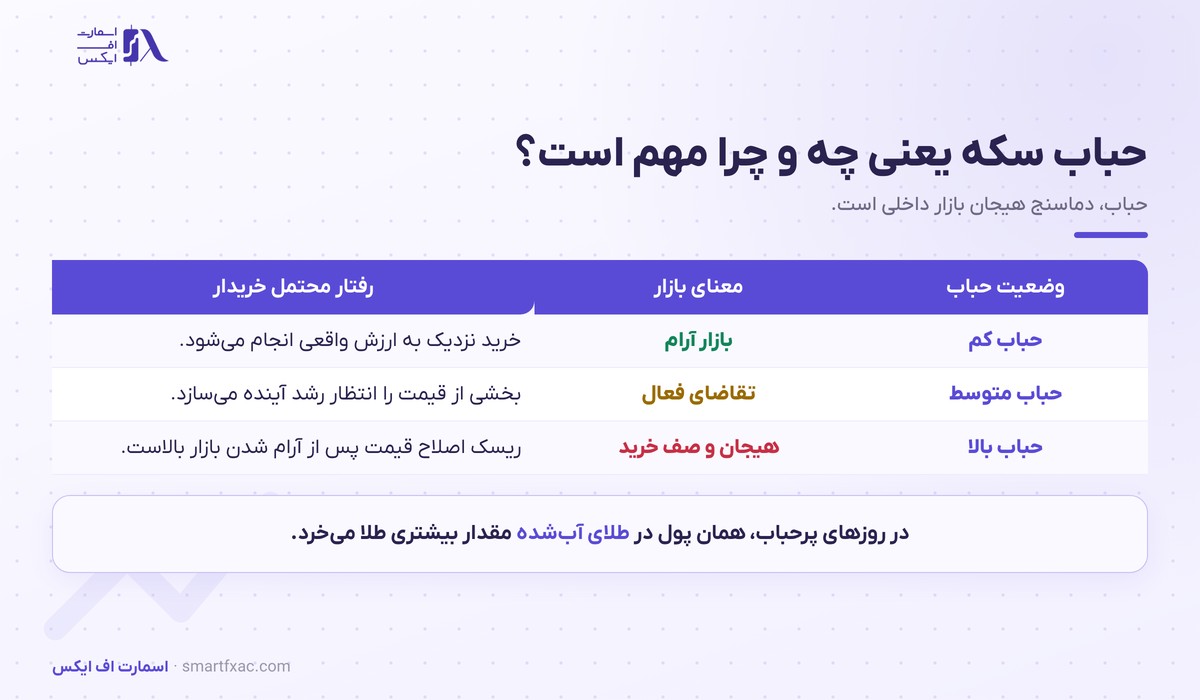 اسمارت اف ایکس

حباب سکه یعنی چه و چرا مهم است؟

حباب، دماسنج هیجان بازار داخلی است.

| وضعیت حباب | معنای بازار | رفتار محتمل خریدار |
|---|---|---|
| حباب کم | بازار آرام | خرید نزدیک به ارزش واقعی انجام می‌شود. |
| حباب متوسط | تقاضای فعال | بخشی از قیمت را انتظار رشد آینده می‌سازد. |
| حباب بالا | هیجان و صف خرید | ریسک اصلاح قیمت پس از آرام شدن بازار بالاست. |

در روزهای پرحباب، همان پول در طلای آب‌شده مقدار بیشتری طلا می‌خرد.

اسمارت اف ایکس · smartfxac.com